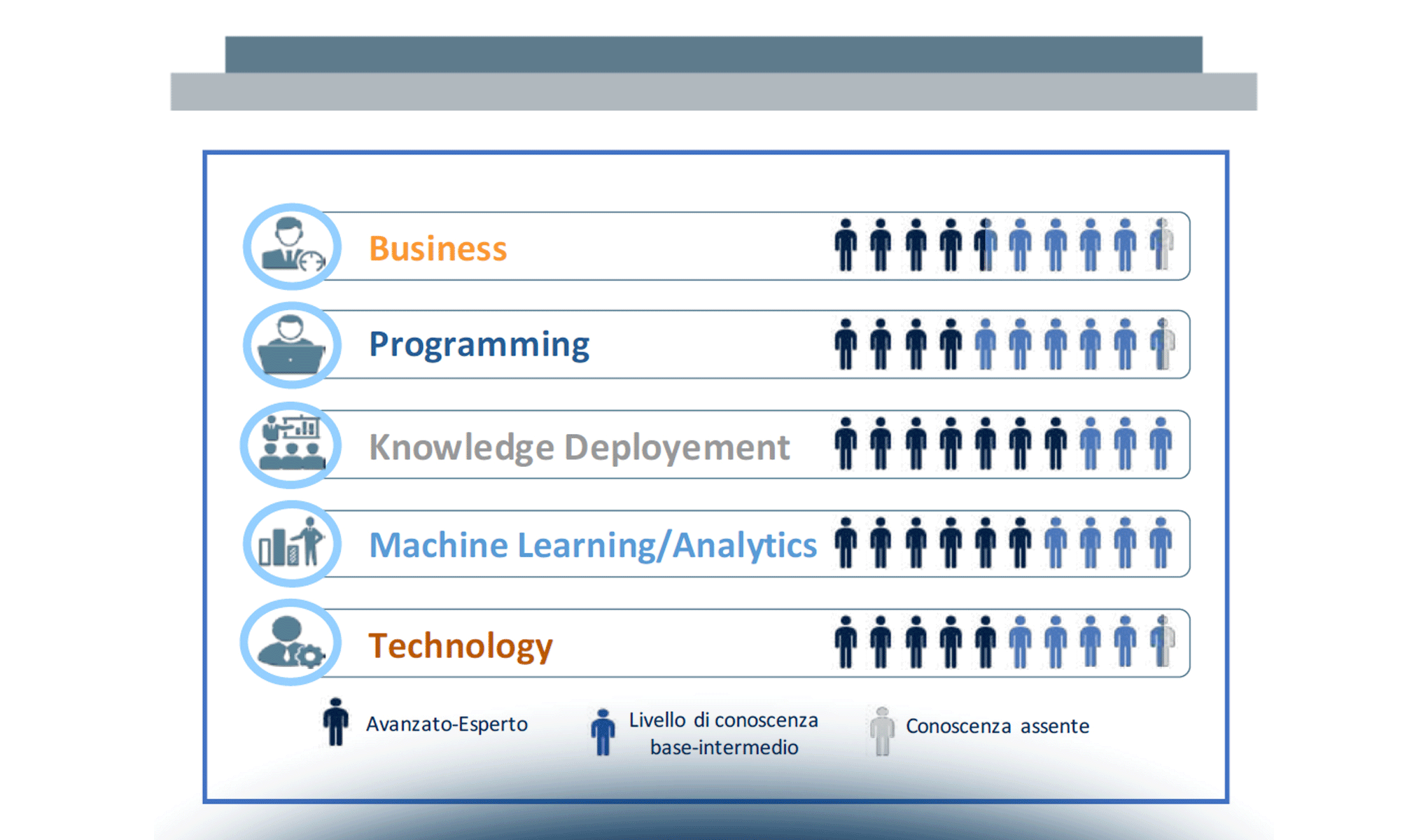 Business

Programming

Knowledge Deployement

Machine Learning/Analytics

Technology

Avanzato-Esperto

Livello di conoscenza base-intermedio

Conoscenza assente